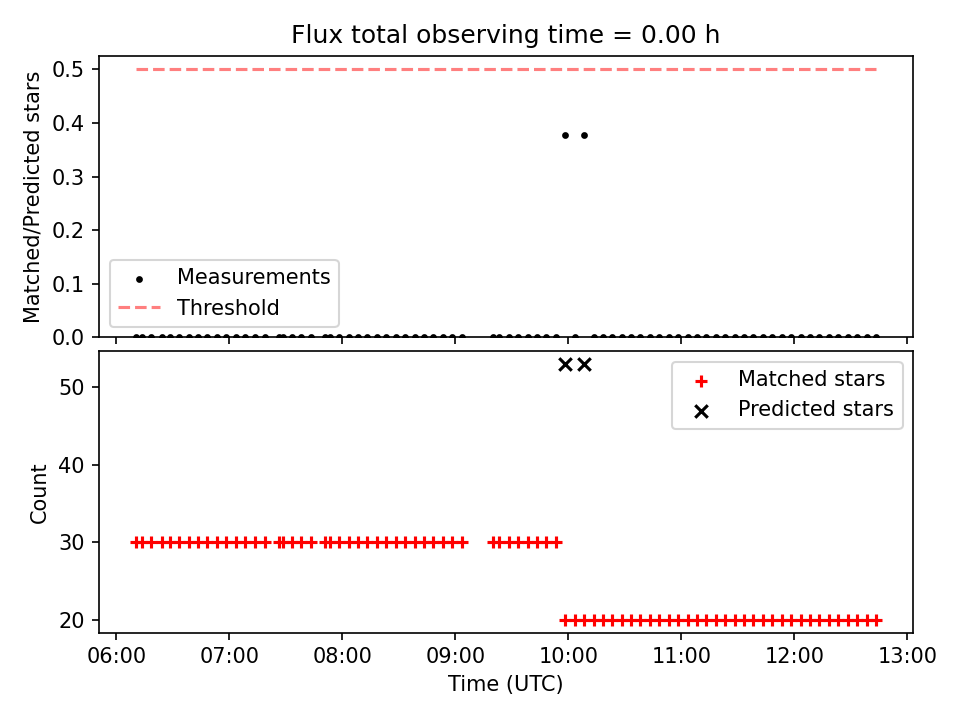 Flux total observing time = 0.00 h

Matched/Predicted stars

0.5
0.4
0.3
0.2
0.1
0.0

Measurements
Threshold

Count

50
40
30
20

Matched stars
Predicted stars

06:00 07:00 08:00 09:00 10:00 11:00 12:00 13:00

Time (UTC)